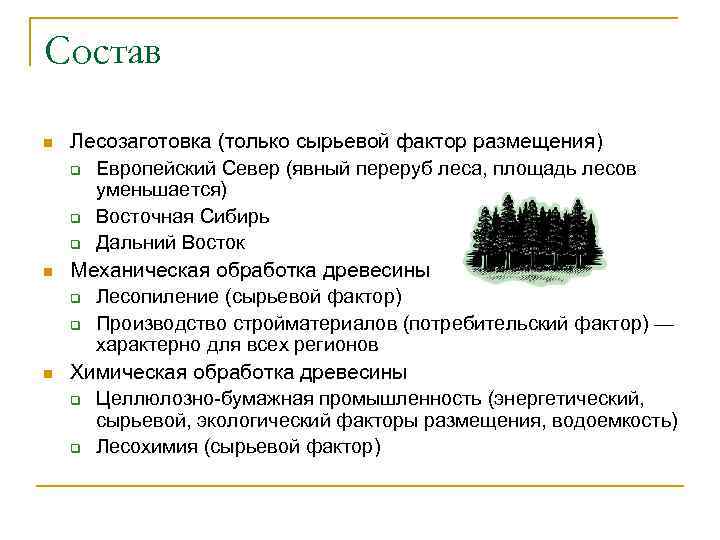 Состав

Лесозаготовка (только сырьевой фактор размещения)
Европейский Север (явный переруб леса, площадь лесов уменьшается)
Восточная Сибирь
Дальний Восток
Механическая обработка древесины
Лесопиление (сырьевой фактор)
Производство стройматериалов (потребительский фактор) — характерно для всех регионов
Химическая обработка древесины
Целлюлозно-бумажная промышленность (энергетический, сырьевой, экологический факторы размещения, водоемкость)
Лесохимия (сырьевой фактор)